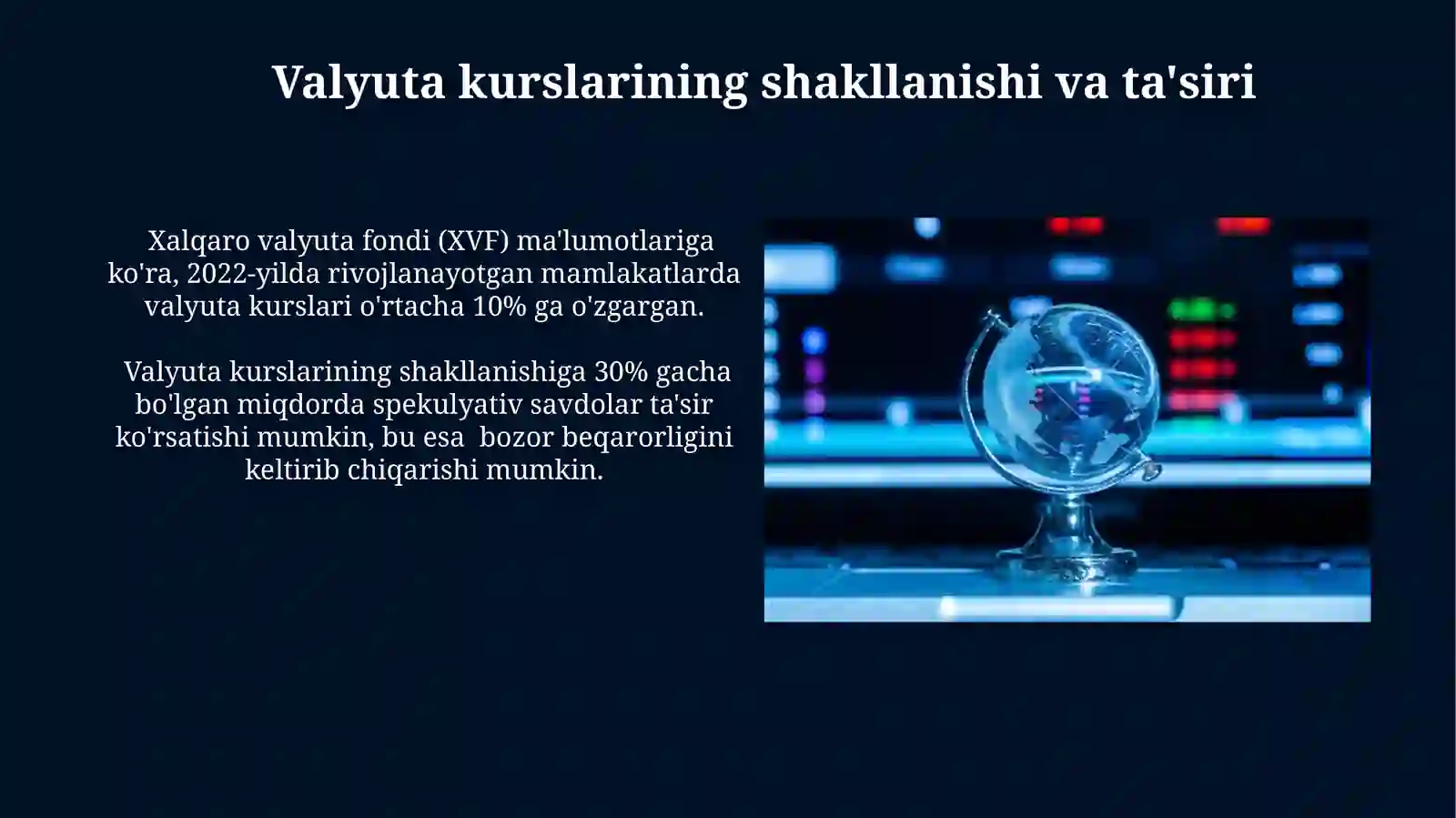 Valyuta kurslarining shakllanishi va ta'siri

Xalqaro valyuta fondi (XVF) ma'lumotlariga ko'ra, 2022-yilda rivojlanayotgan mamlakatlarda valyuta kurslari o'rtacha 10% ga o'zgargan.

Valyuta kurslarining shakllanishiga 30% gacha bo'lgan miqdorda spekulyativ savdolar ta'sir ko'rsatishi mumkin, bu esa bozor beqarorligini keltirib chiqarishi mumkin.